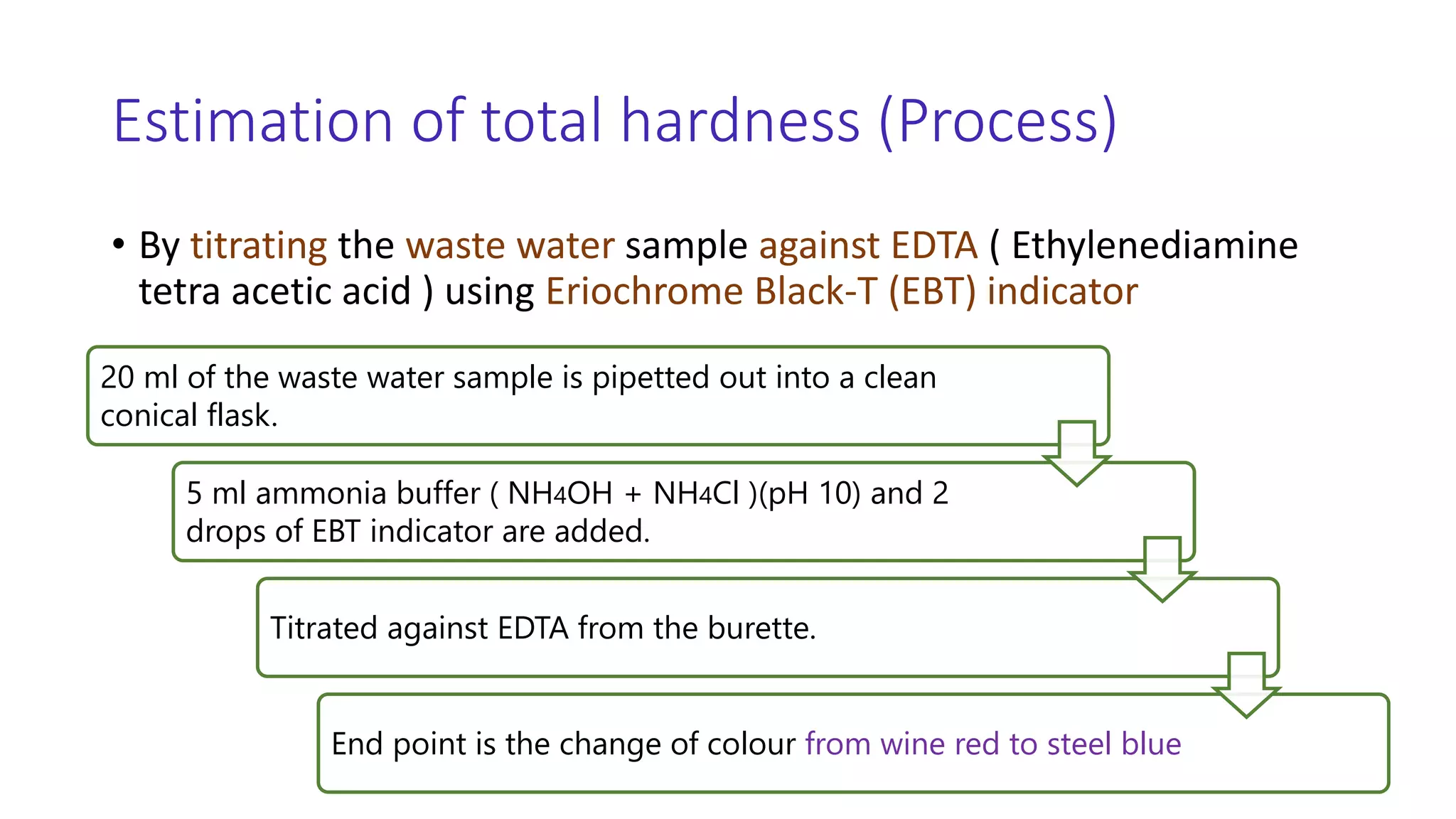 Estimation of total hardness (Process)

• By titrating the waste water sample against EDTA ( Ethylenediamine tetra acetic acid ) using Eriochrome Black-T (EBT) indicator

20 ml of the waste water sample is pipetted out into a clean conical flask.

5 ml ammonia buffer ( $NH_4OH$ + $NH_4Cl$ )(pH 10) and 2 drops of EBT indicator are added.

Titrated against EDTA from the burette.

End point is the change of colour from wine red to steel blue